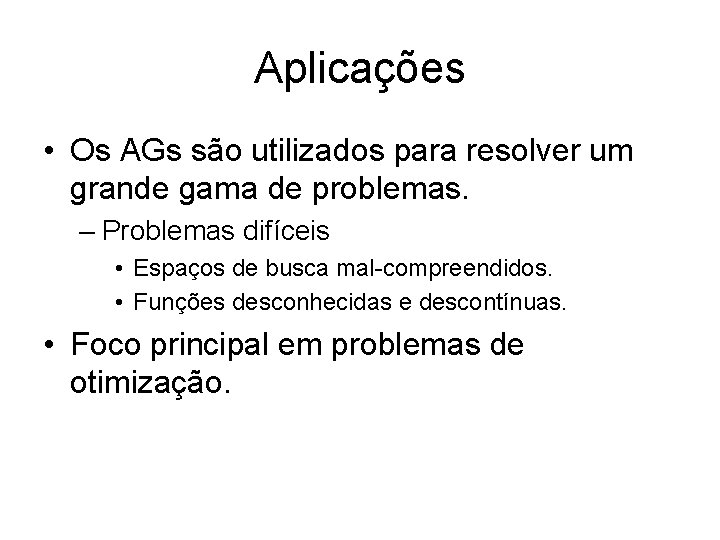 Aplicações

• Os AGs são utilizados para resolver um grande gama de problemas.

– Problemas difíceis

• Espaços de busca mal-compreendidos.

• Funções desconhecidas e descontínuas.

• Foco principal em problemas de otimização.